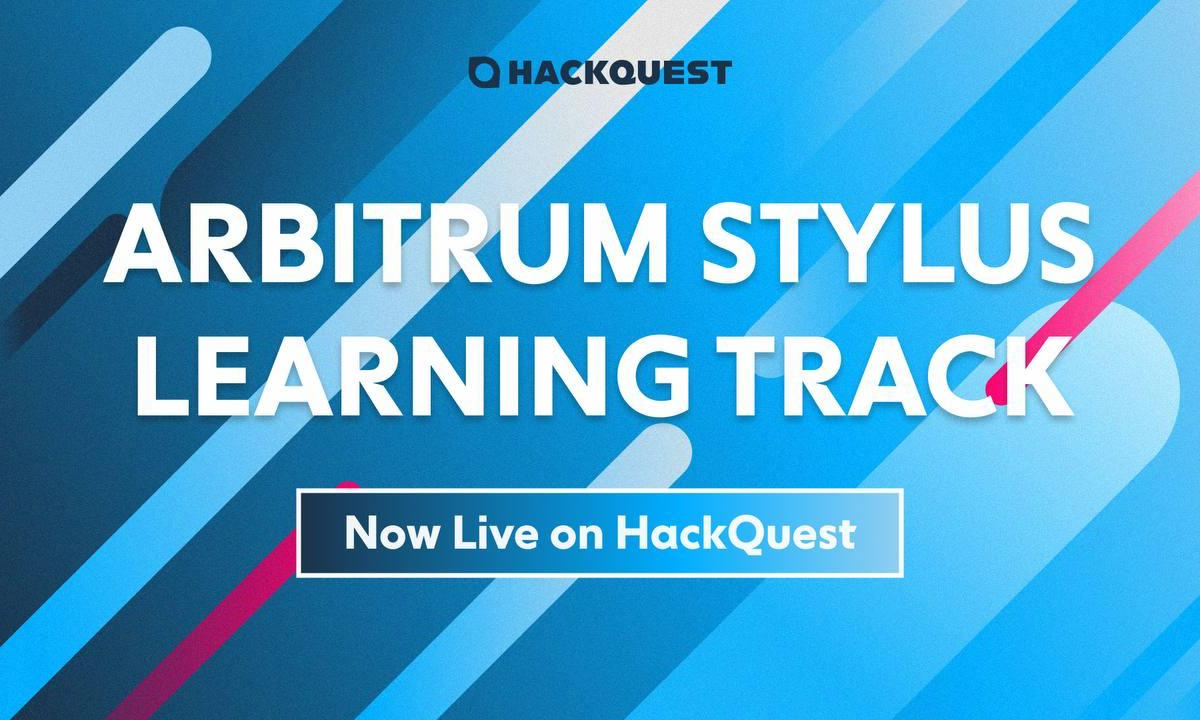 HACKQUEST

ARBITRUM STYLUS LEARNING TRACK

Now Live on HackQuest